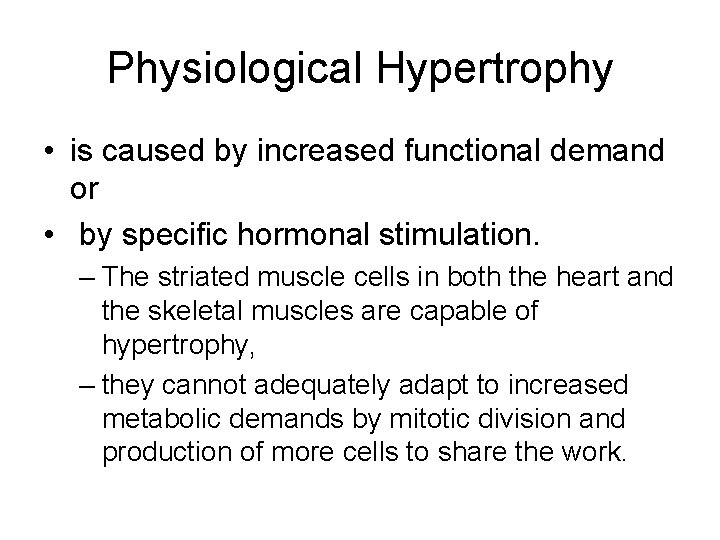 Physiological Hypertrophy

• is caused by increased functional demand or

• by specific hormonal stimulation.

– The striated muscle cells in both the heart and the skeletal muscles are capable of hypertrophy,

– they cannot adequately adapt to increased metabolic demands by mitotic division and production of more cells to share the work.